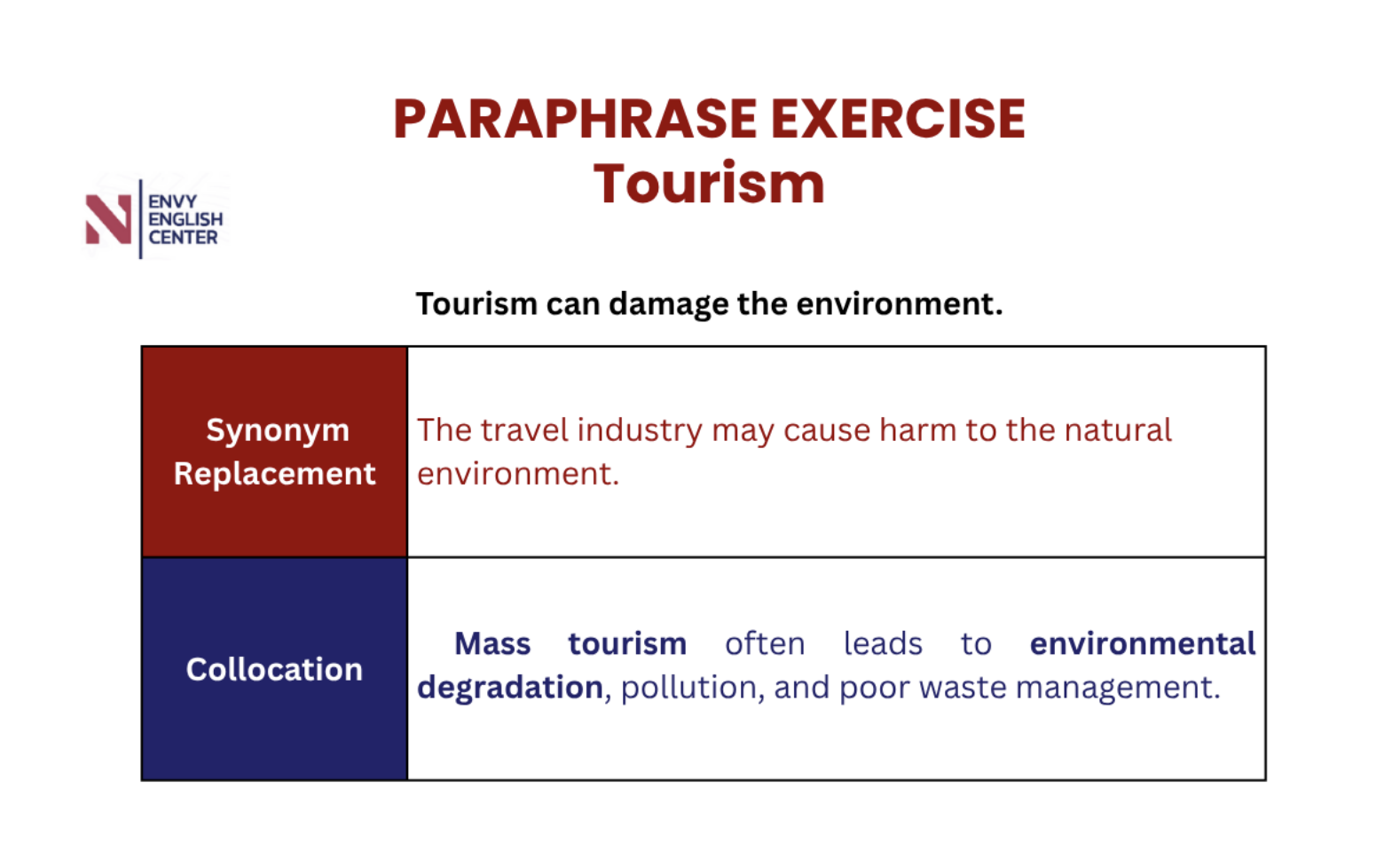 PARAPHRASE EXERCISE
Tourism

N ENVY ENGLISH CENTER

Tourism can damage the environment.

| Synonym Replacement | The travel industry may cause harm to the natural environment. |
|---|---|
| Collocation | Mass tourism often leads to environmental degradation, pollution, and poor waste management. |